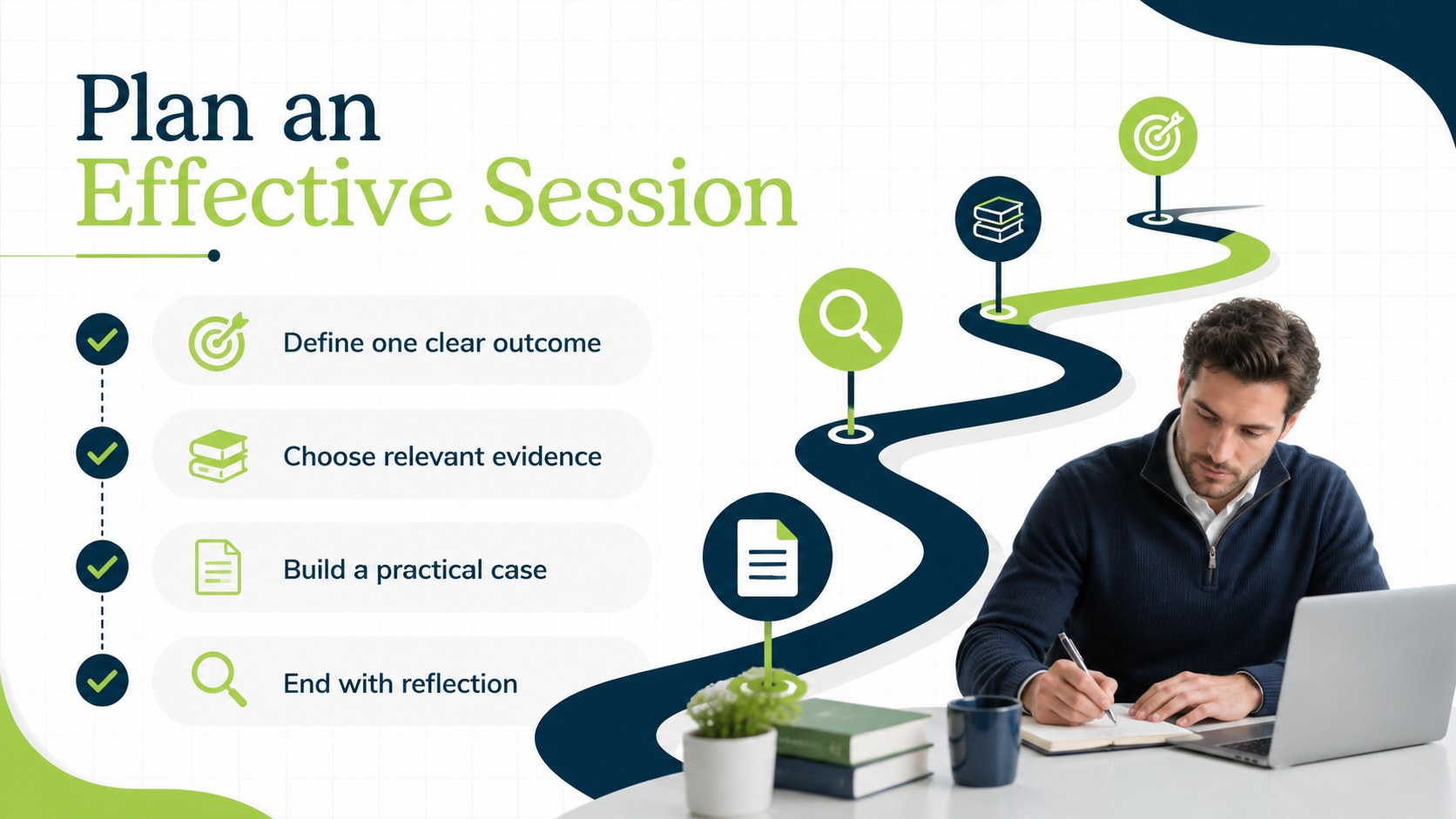 Plan an
Effective Session

✓ Define one clear outcome

✓ Choose relevant evidence

✓ Build a practical case

✓ End with reflection